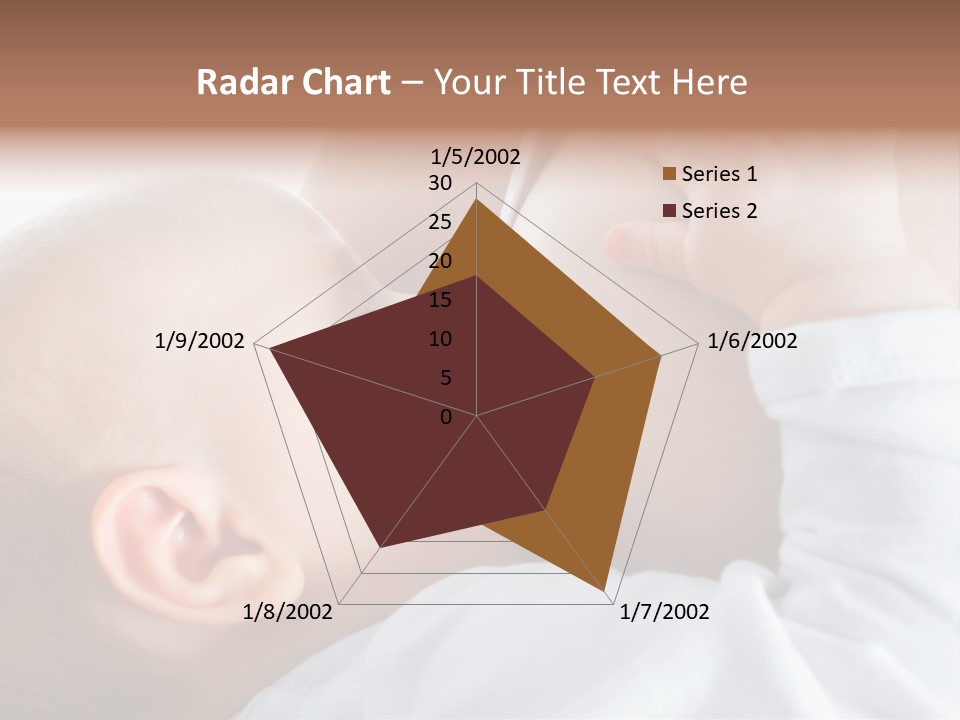 Radar Chart – Your Title Text Here

1/5/2002
30
25
20
15
10
5
0
1/6/2002
1/7/2002
1/8/2002
1/9/2002

Series 1
Series 2